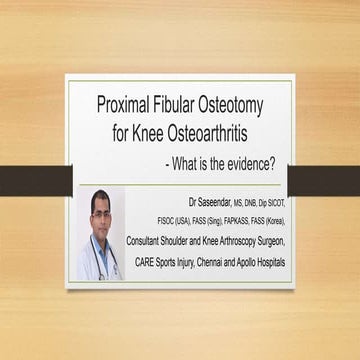 Proximal Fibular Osteotomy for Knee Osteoarthritis

- What is the evidence?

Dr Saseendar, MS, DNB, Dip SICOT, FISOC (USA), FASS (Sing), FAPKASS, FASS (Korea), Consultant Shoulder and Knee Arthroscopy Surgeon, CARE Sports Injury, Chennai and Apollo Hospitals